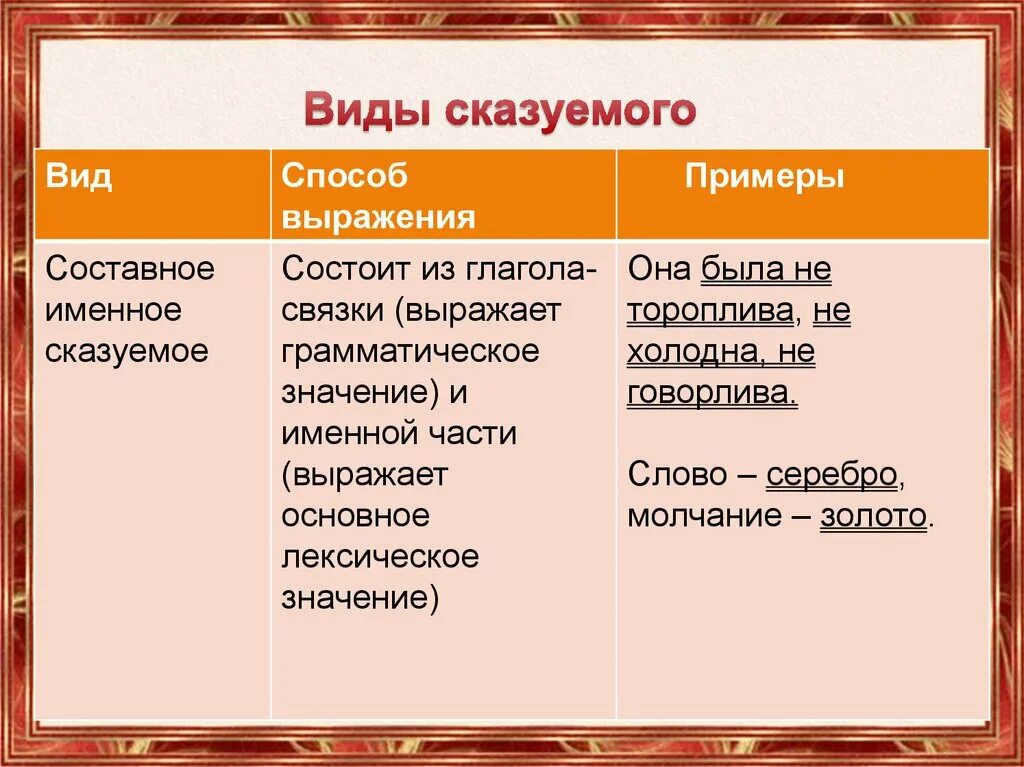 Виды сказуемого

| Вид | Способ выражения | Примеры |
|---|---|---|
| Составное именное сказуемое | Состоит из глагола-связки (выражает грамматическое значение) и именной части (выражает основное лексическое значение) | Она была не тороплива, не холодна, не говорлива. Слово – серебро, молчание – золото. |